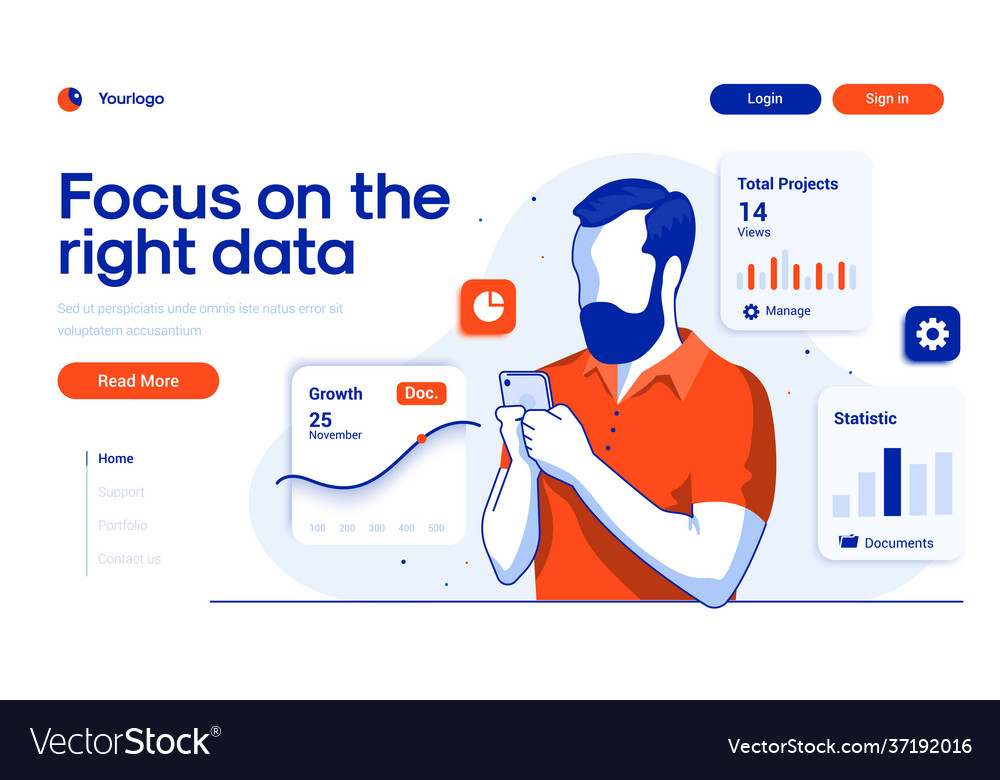 Yourlogo

Login

Sign in

Focus on the right data

Sed ut perspiciatis unde omnis iste natus error sit voluptatem accusantium

Read More

Home

Support

Portfolio

Contact us

Growth

Doc.

25
November

100 200 300 400 500

Total Projects

14
Views

Manage

Statistic

Documents

VectorStock®

VectorStock.com/37192016